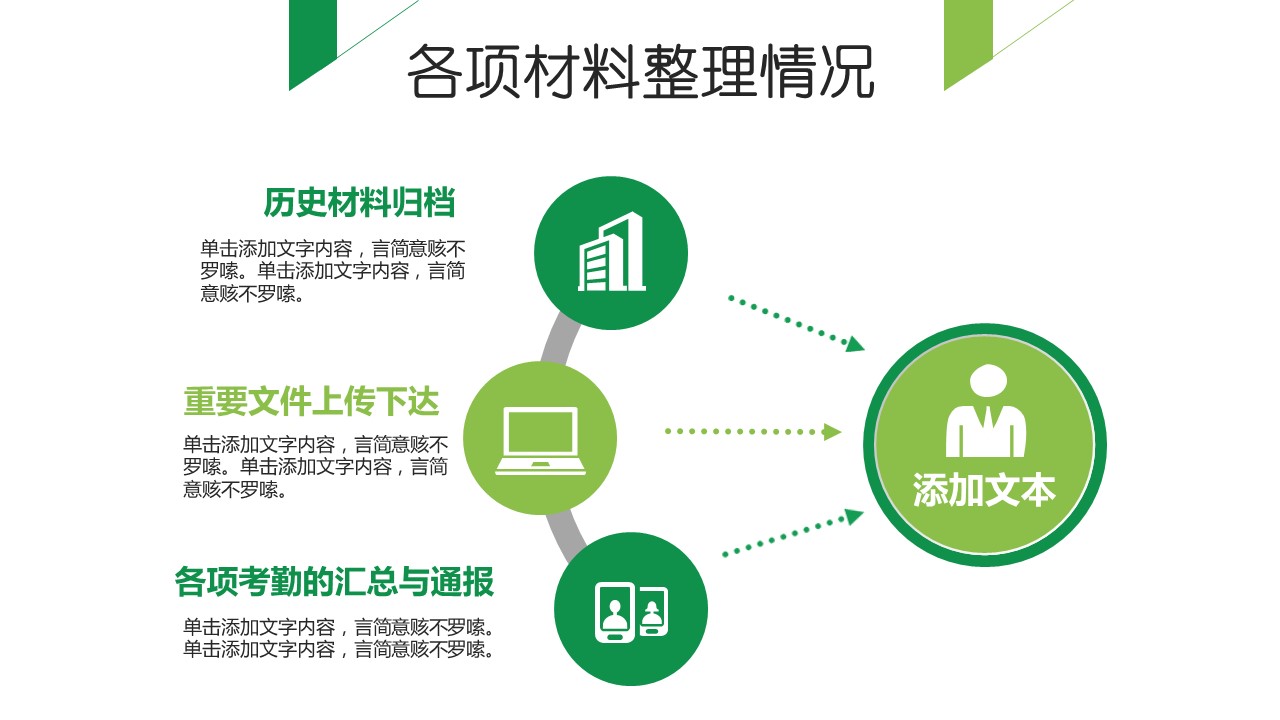 各项材料整理情况

历史材料归档

单击添加文字内容，言简意赅不罗嗦。单击添加文字内容，言简意赅不罗嗦。

重要文件上传下达

单击添加文字内容，言简意赅不罗嗦。单击添加文字内容，言简意赅不罗嗦。

各项考勤的汇总与通报

单击添加文字内容，言简意赅不罗嗦。单击添加文字内容，言简意赅不罗嗦。

添加文本